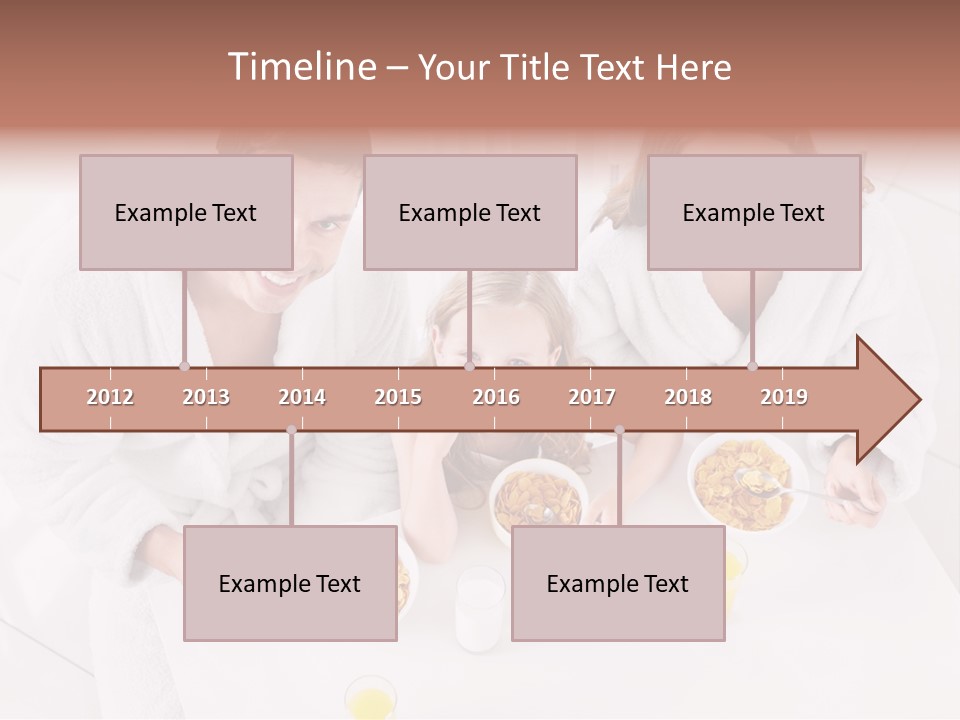 Timeline – Your Title Text Here

Example Text

Example Text

Example Text

2012 2013 2014 2015 2016 2017 2018 2019

Example Text

Example Text